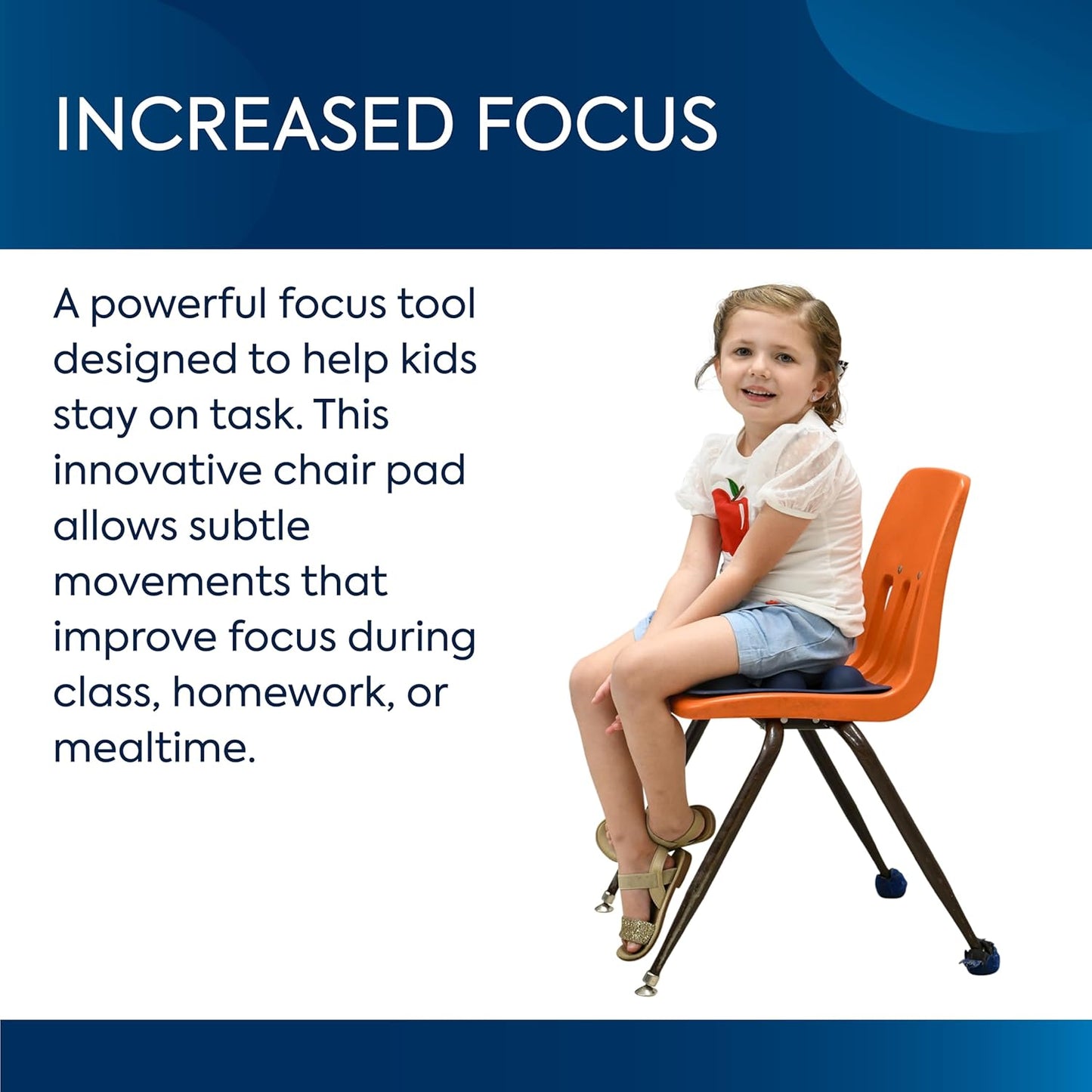 INCREASED FOCUS

A powerful focus tool designed to help kids stay on task. This innovative chair pad allows subtle movements that improve focus during class, homework, or mealtime.